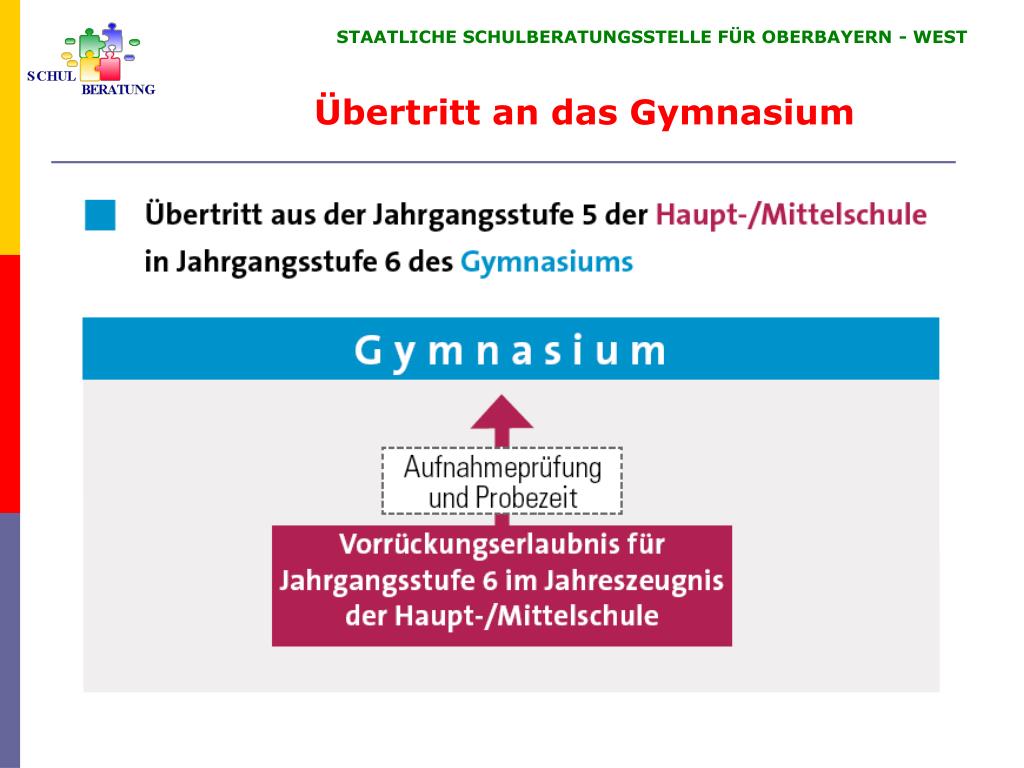 SCHUL
BERATUNG

STAATLICHE SCHULBERATUNGSSTELLE FÜR OBERBAYERN - WEST

Übertritt an das Gymnasium

Übertritt aus der Jahrgangsstufe 5 der Haupt-/Mittelschule in Jahrgangsstufe 6 des Gymnasiums

Gymnasium

Aufnahmeprüfung und Probezeit

Vorrückungserlaubnis für Jahrgangsstufe 6 im Jahreszeugnis der Haupt-/Mittelschule